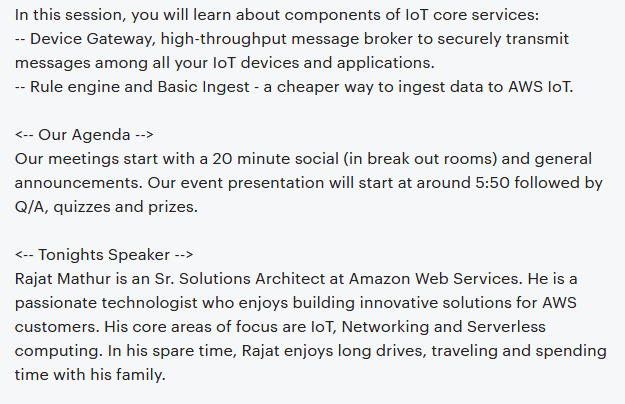 In this session, you will learn about components of IoT core services:
-- Device Gateway, high-throughput message broker to securely transmit messages among all your IoT devices and applications.
-- Rule engine and Basic Ingest - a cheaper way to ingest data to AWS IoT.

<-- Our Agenda -->
Our meetings start with a 20 minute social (in break out rooms) and general announcements. Our event presentation will start at around 5:50 followed by Q/A, quizzes and prizes.

<-- Tonights Speaker -->
Rajat Mathur is an Sr. Solutions Architect at Amazon Web Services. He is a passionate technologist who enjoys building innovative solutions for AWS customers. His core areas of focus are IoT, Networking and Serverless computing. In his spare time, Rajat enjoys long drives, traveling and spending time with his family.